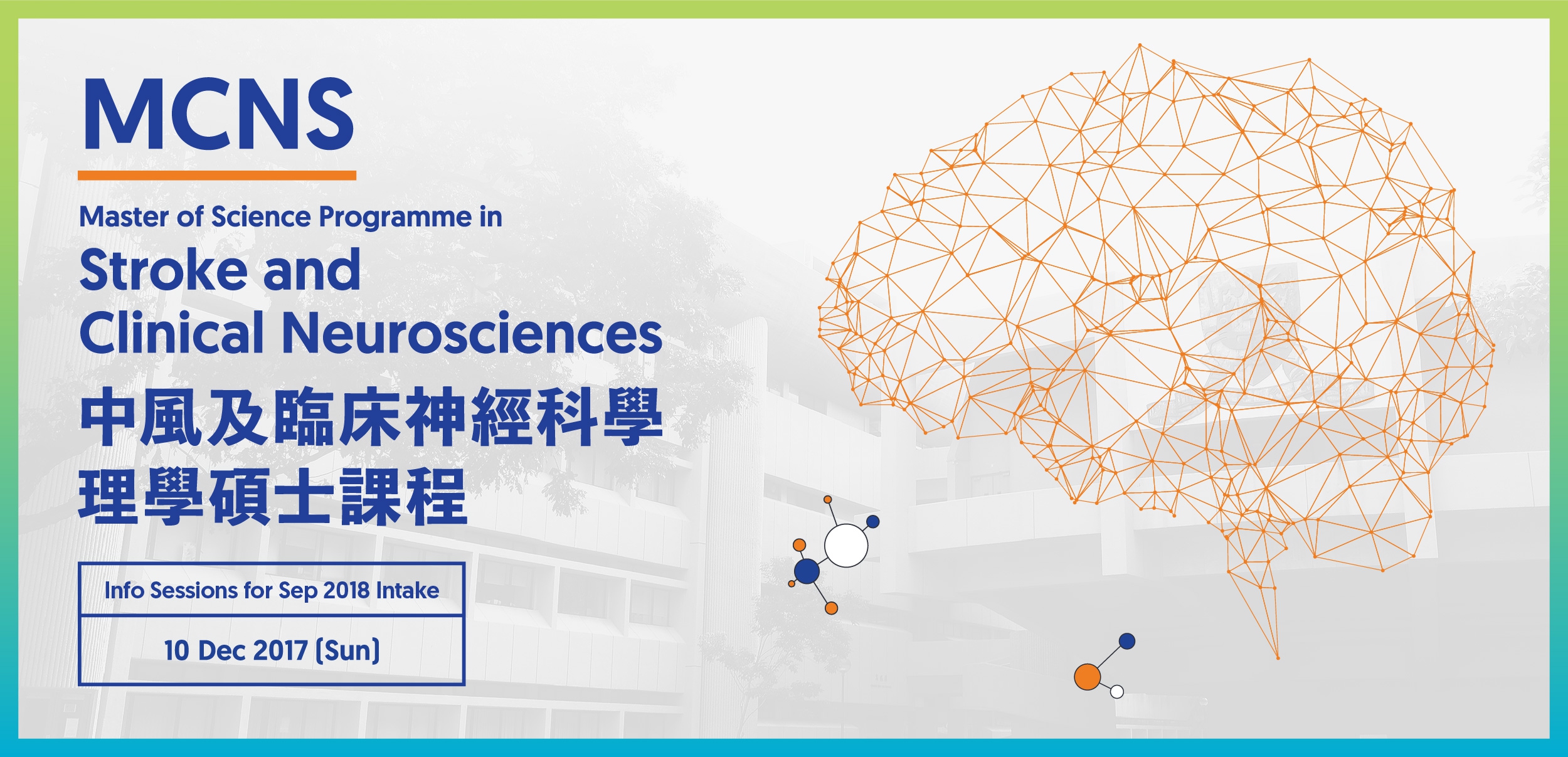 MCNS

Master of Science Programme in
Stroke and
Clinical Neurosciences
中風及臨床神經科學
理學碩士課程

Info Sessions for Sep 2018 Intake

10 Dec 2017 (Sun)